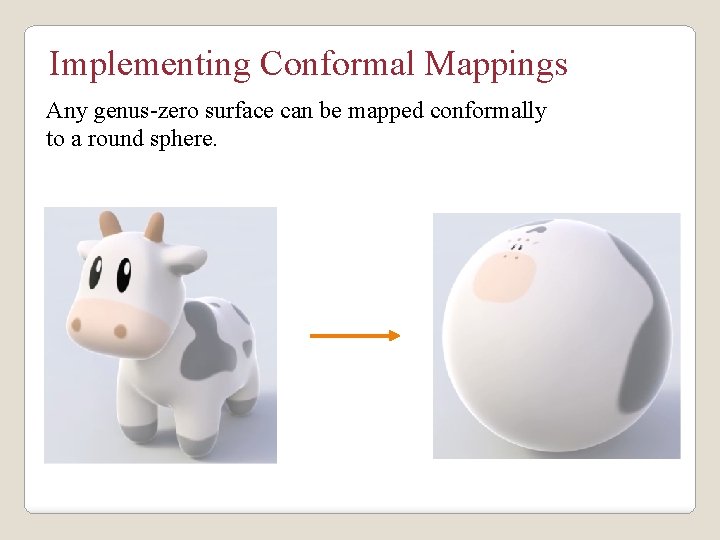 Implementing Conformal Mappings

Any genus-zero surface can be mapped conformally to a round sphere.